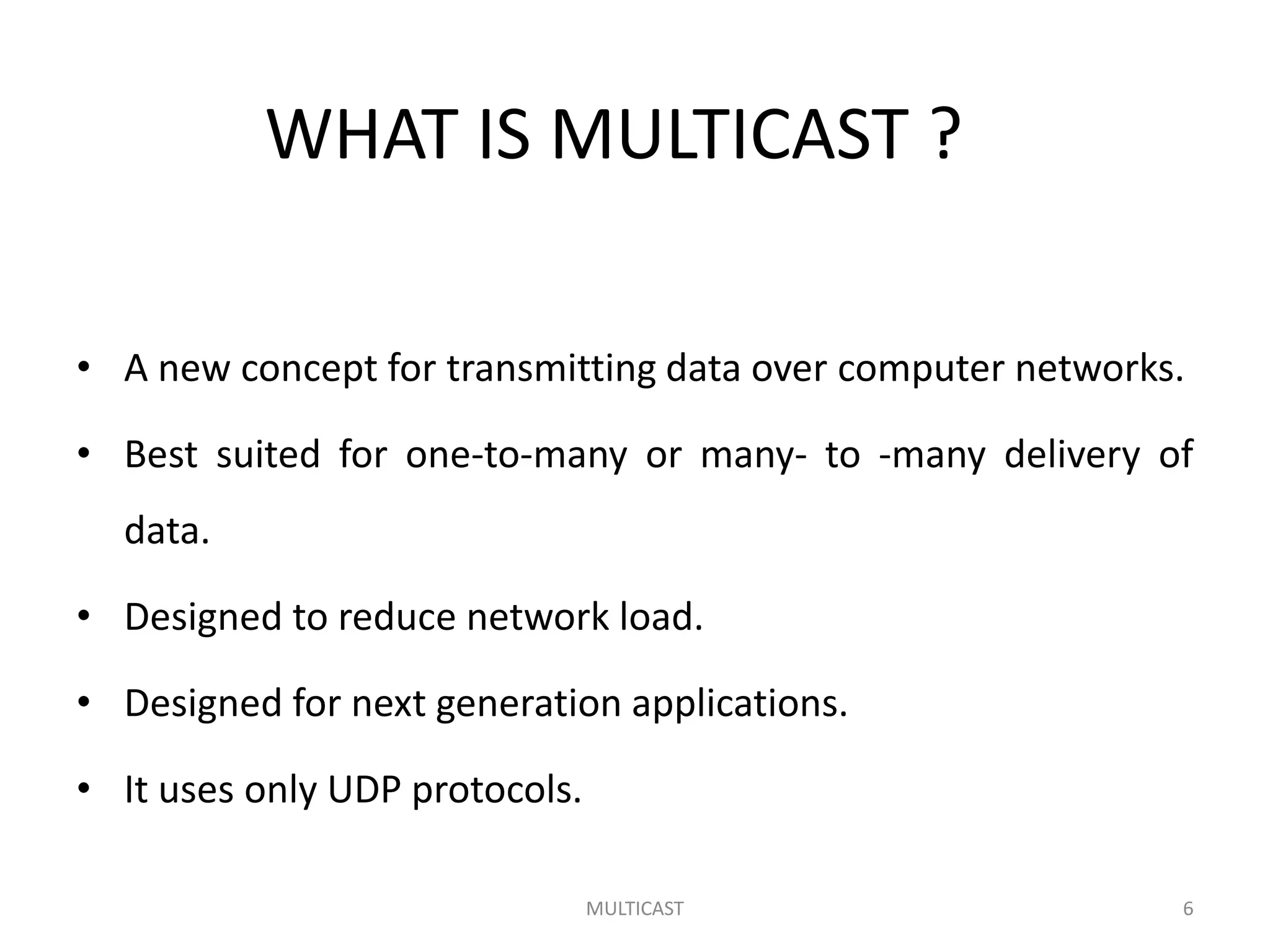 WHAT IS MULTICAST ?

• A new concept for transmitting data over computer networks.

• Best suited for one-to-many or many- to -many delivery of data.

• Designed to reduce network load.

• Designed for next generation applications.

• It uses only UDP protocols.

MULTICAST

6